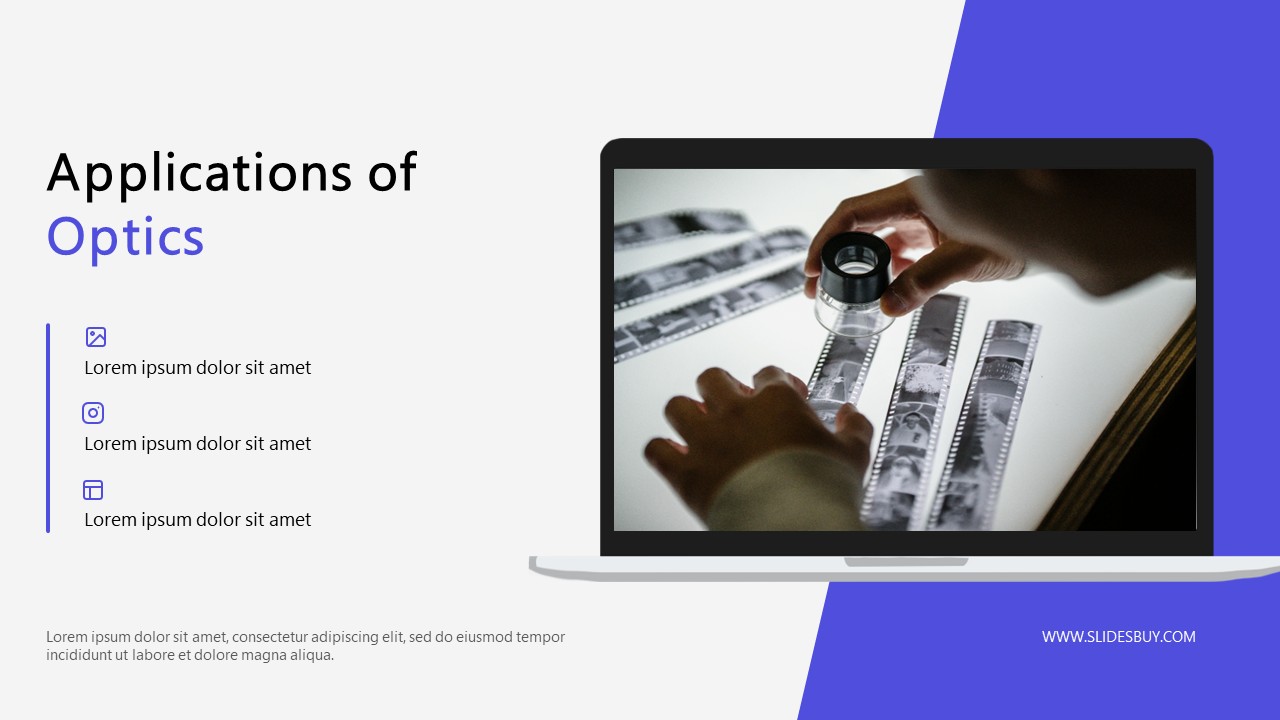 Applications of Optics

Lorem ipsum dolor sit amet

Lorem ipsum dolor sit amet

Lorem ipsum dolor sit amet

Lorem ipsum dolor sit amet, consectetur adipiscing elit, sed do eiusmod tempor incididunt ut labore et dolore magna aliqua.

WWW.SLIDESBUY.COM